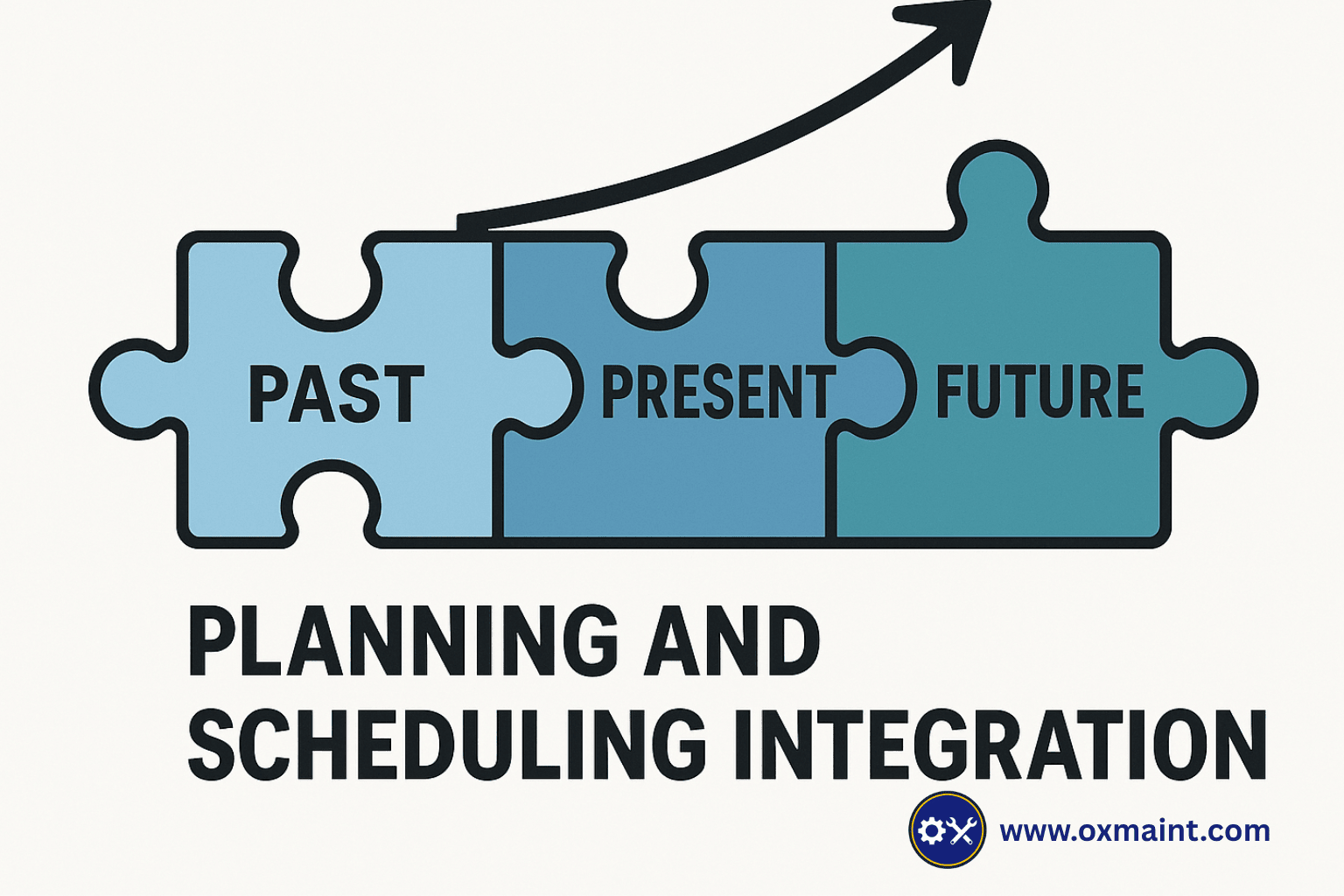 PAST PRESENT FUTURE

PLANNING AND SCHEDULING INTEGRATION

www.oxmaint.com